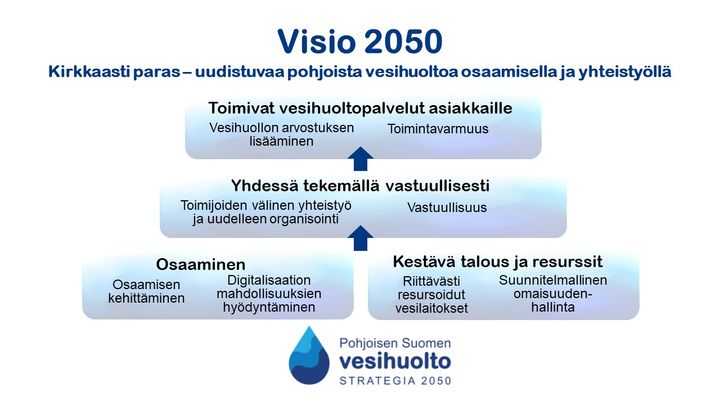 Visio 2050

Kirkkaasti paras – uudistuvaa pohjoista vesihuoltoa osaamisella ja yhteistyöllä

Toimivat vesihuoltopalvelut asiakkaille

Vesihuollon arvostuksen lisääminen

Toimintavarmuus

Yhdessä tekemällä vastuullisesti

Toimijoiden välinen yhteistyö ja uudelleen organisointi

Vastuullisuus

Osaaminen

Osaamisen kehittäminen

Digitalisaation mahdollisuuksien hyödyntäminen

Kestävä talous ja resurssit

Riittävästi resursoidut vesilaitokset

Suunnitelmallinen omaisuudenhallinta

Pohjoisen Suomen
vesihuolto
STRATEGIA 2050